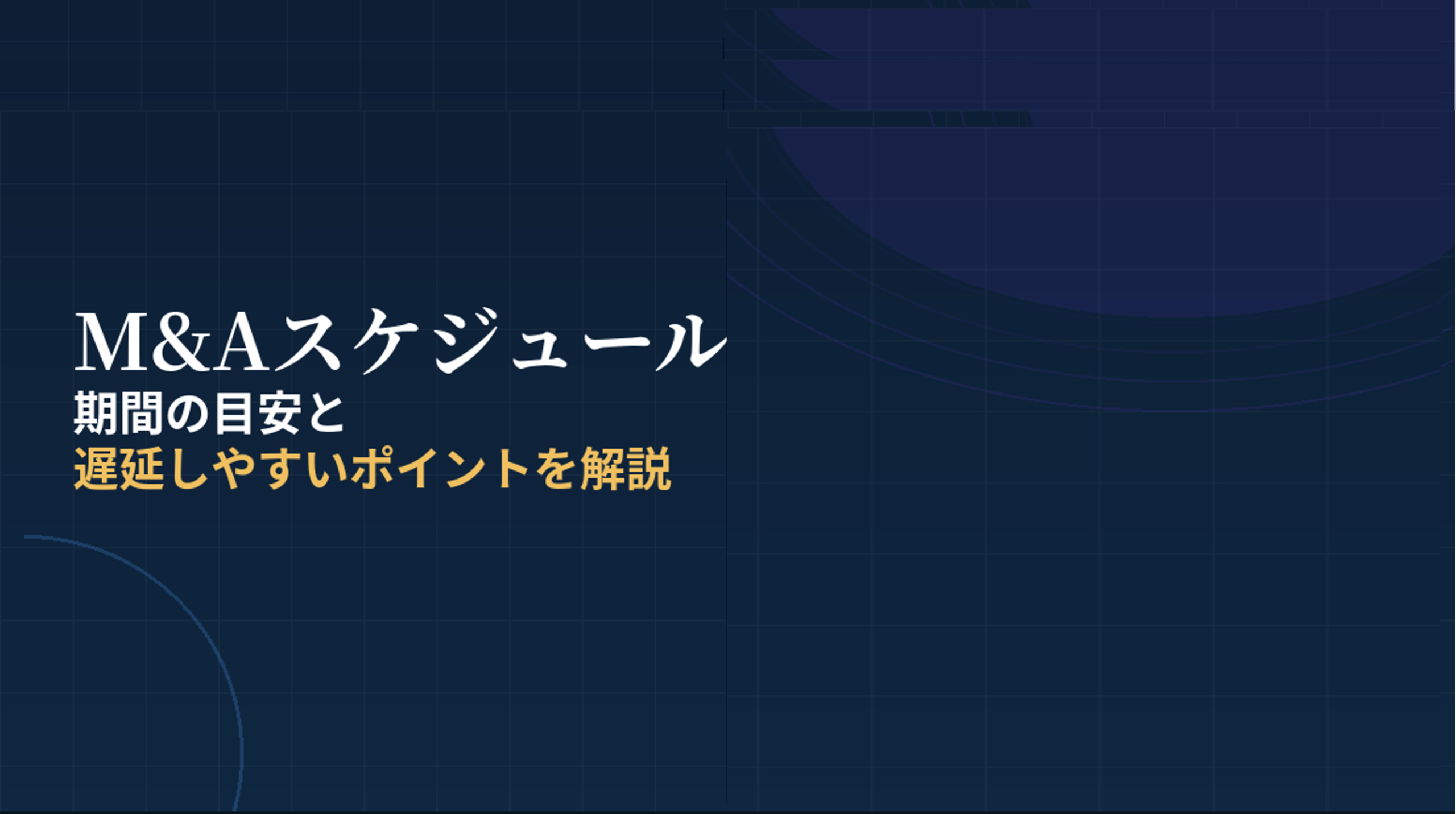 M&Aスケジュール
期間の目安と
遅延しやすいポイントを解説